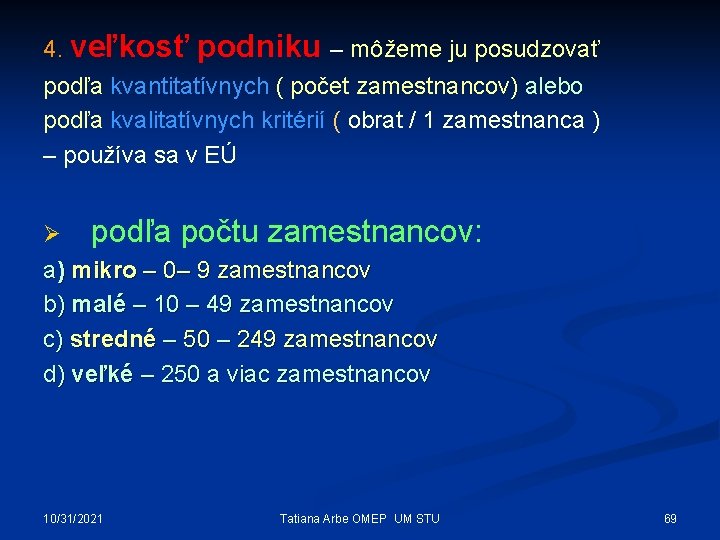 4. veľkosť podniku – môžeme ju posudzovať podľa kvantitatívnych ( počet zamestnancov) alebo podľa kvalitatívnych kritérií ( obrat / 1 zamestnanca ) – používa sa v EÚ

➢ podľa počtu zamestnancov:

a) mikro – 0– 9 zamestnancov
b) malé – 10 – 49 zamestnancov
c) stredné – 50 – 249 zamestnancov
d) veľké – 250 a viac zamestnancov

10/31/2021 Tatiana Arbe OMEP UM STU 69